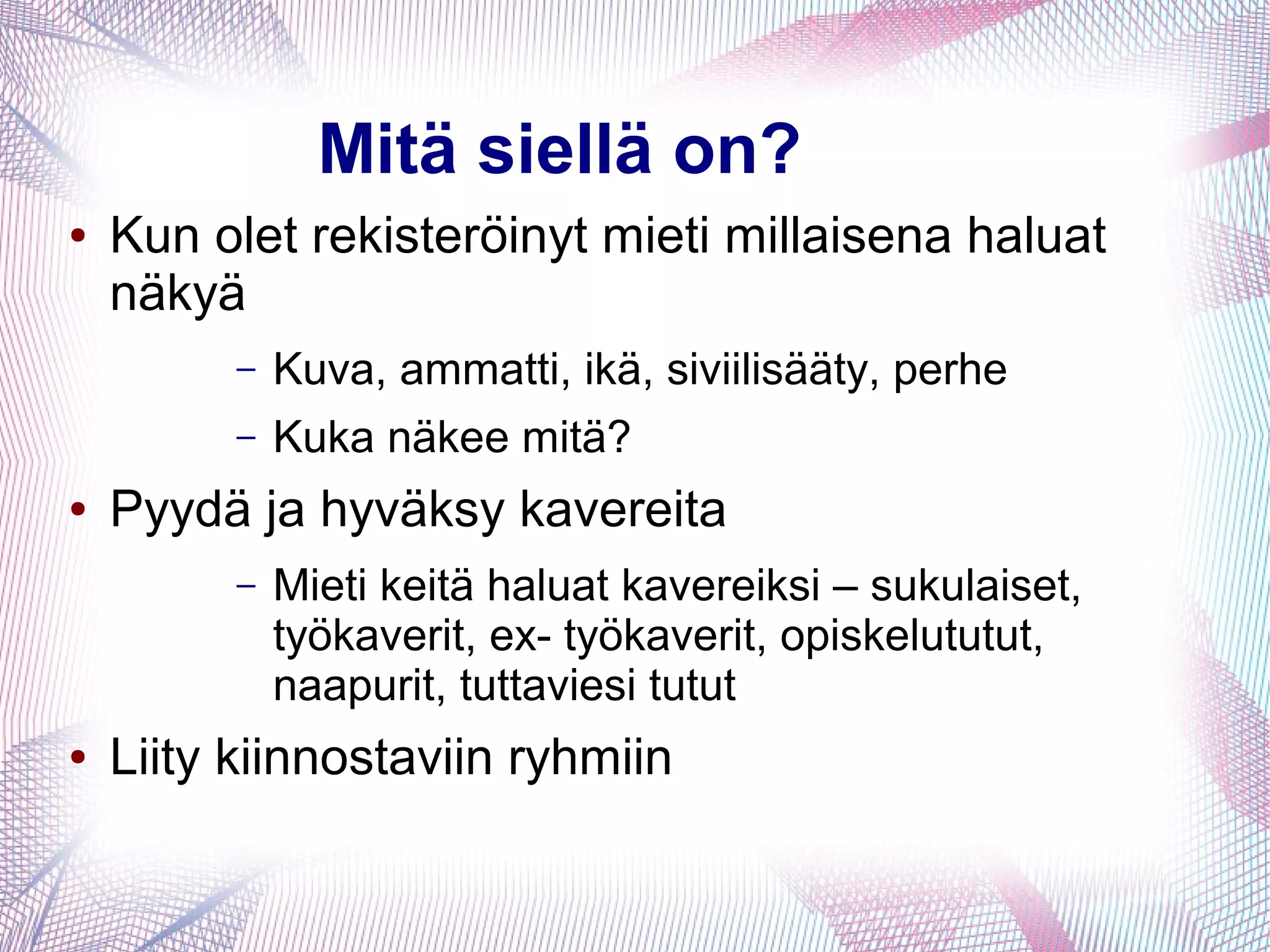 Mitä siellä on?

• Kun olet rekisteröinyt mieti millaisena haluat näkyä

– Kuva, ammatti, ikä, siviilisääty, perhe

– Kuka näkee mitä?

• Pyydä ja hyväksy kavereita

– Mieti keitä haluat kavereiksi – sukulaiset, työkaverit, ex- työkaverit, opiskelututut, naapurit, tuttaviesi tutut

• Liity kiinnostaviin ryhmiin